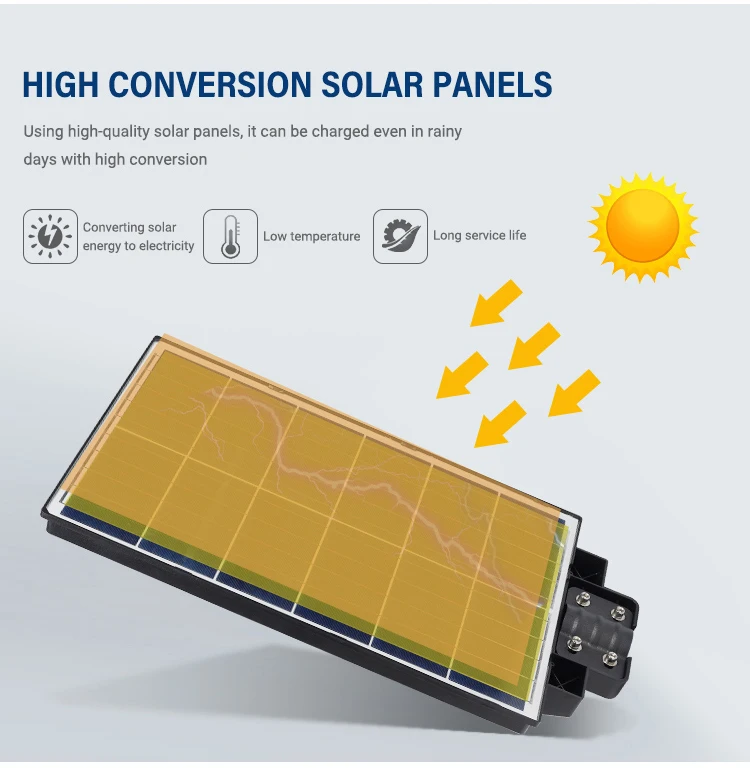 HIGH CONVERSION SOLAR PANELS

Using high-quality solar panels, it can be charged even in rainy days with high conversion

Converting solar energy to electricity

Low temperature

Long service life